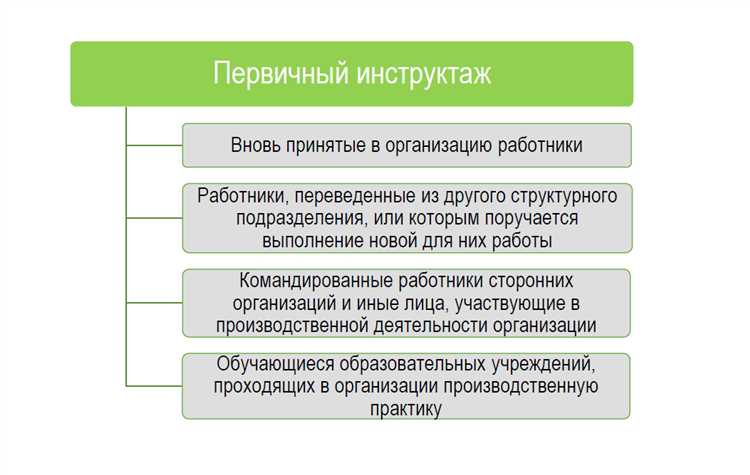 Первичный инструктаж

Вновь принятые в организацию работники

Работники, переведенные из другого структурного подразделения, или которым поручается выполнение новой для них работы

Командированные работники сторонних организаций и иные лица, участвующие в производственной деятельности организации

Обучающиеся образовательных учреждений, проходящих в организации производственную практику